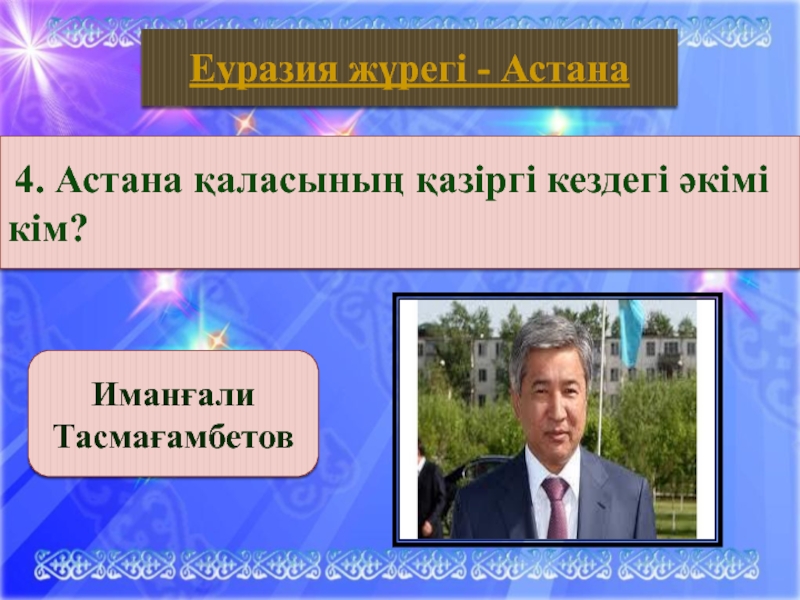 Еуразия жүрегі - Астана

4. Астана қаласының қазіргі кездегі әкімі кім?

Иманғали Тасмағамбетов